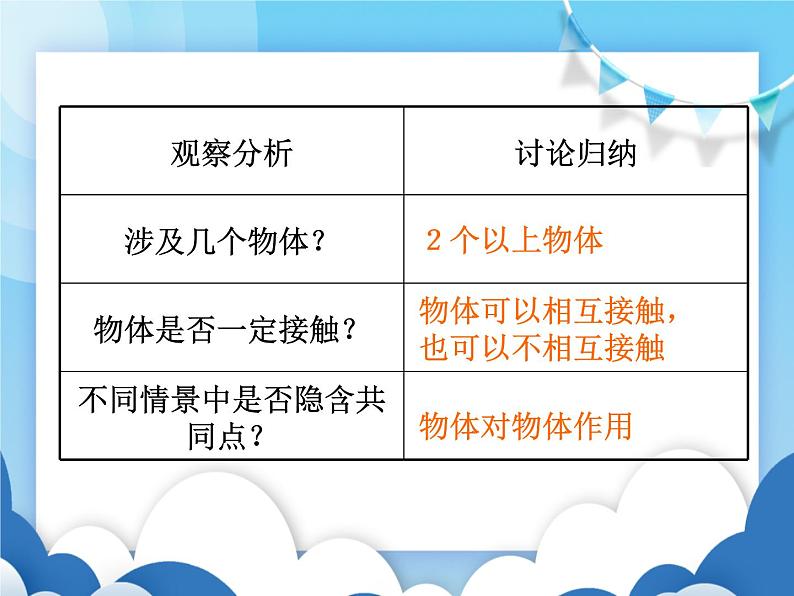 | 观察分析 | 讨论归纳 |
|---|---|
| 涉及几个物体？ | 2 个以上物体 |
| 物体是否一定接触？ | 物体可以相互接触，也可以不相互接触 |
| 不同情景中是否隐含共同点？ | 物体对物体作用 |